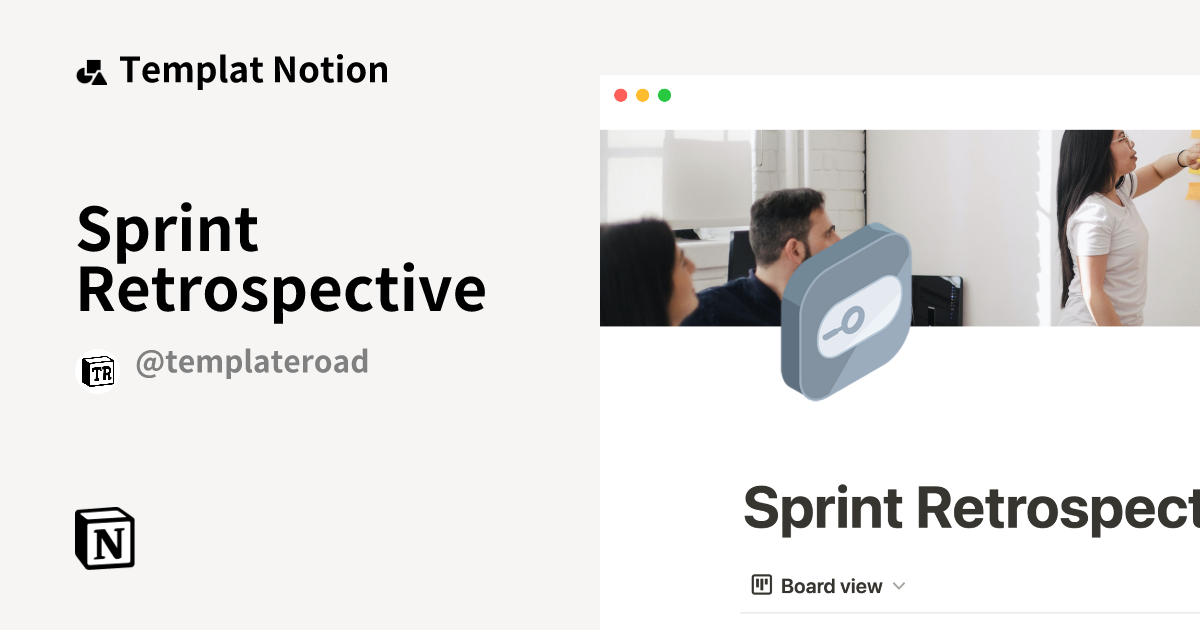 Templat Notion

Sprint Retrospective

TR @templateroad

N

Sprint Retrospect

Board view